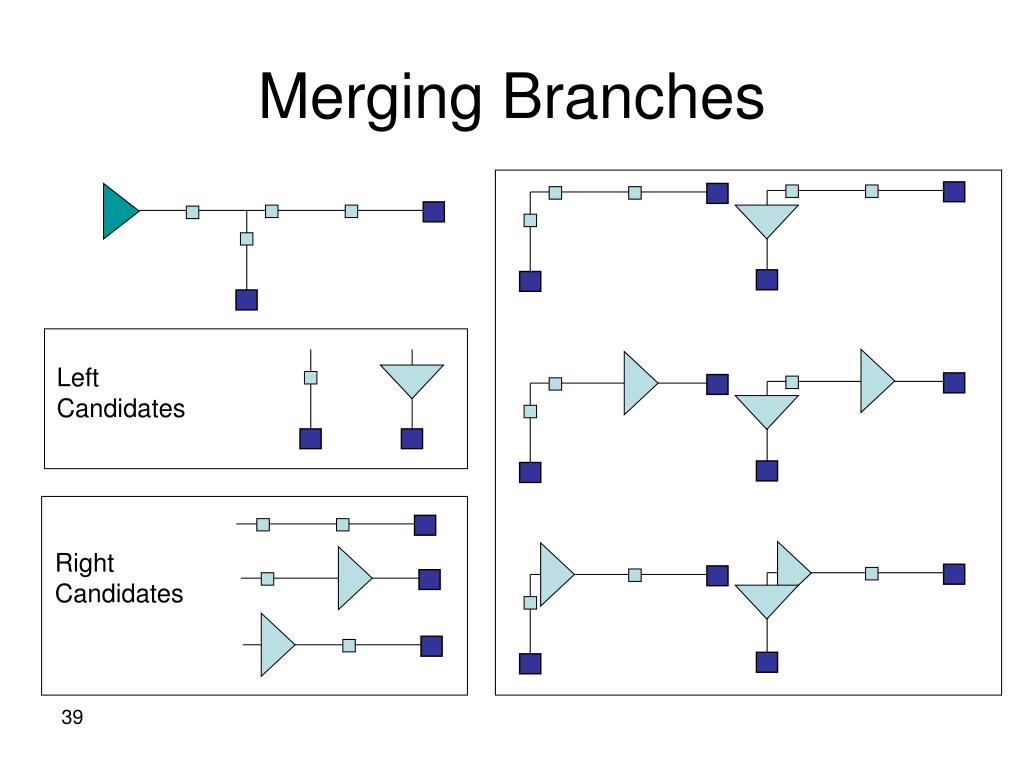 Merging Branches

Left
Candidates

Right
Candidates

39